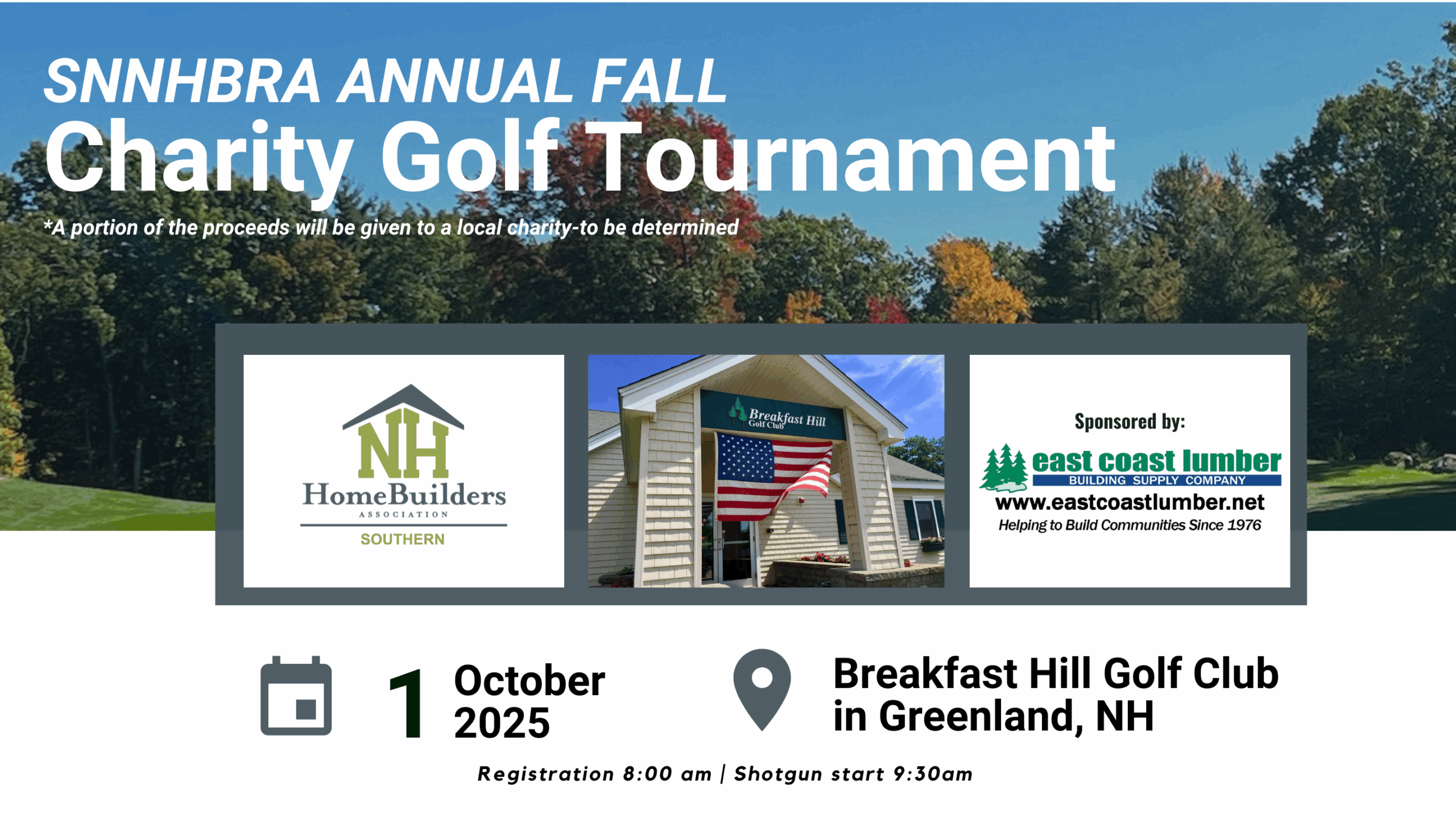 SNNHBRA ANNUAL FALL
Charity Golf Tournament

*A portion of the proceeds will be given to a local charity-to be determined

NH
HomeBuilders
ASSOCIATION
SOUTHERN

Breakfast Hill
Golf Club

Sponsored by:
east coast lumber
BUILDING SUPPLY COMPANY
www.eastcoastlumber.net
Helping to Build Communities Since 1976

1 October 2025

Breakfast Hill Golf Club in Greenland, NH

Registration 8:00 am | Shotgun start 9:30am